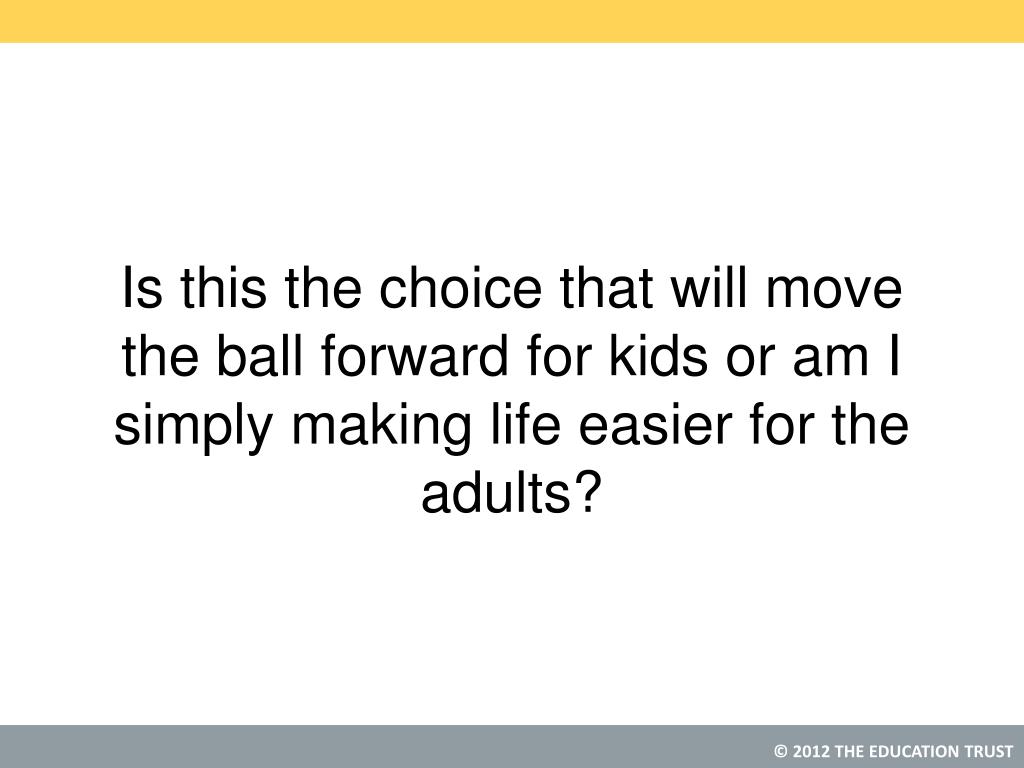 Is this the choice that will move the ball forward for kids or am I simply making life easier for the adults?

© 2012 THE EDUCATION TRUST